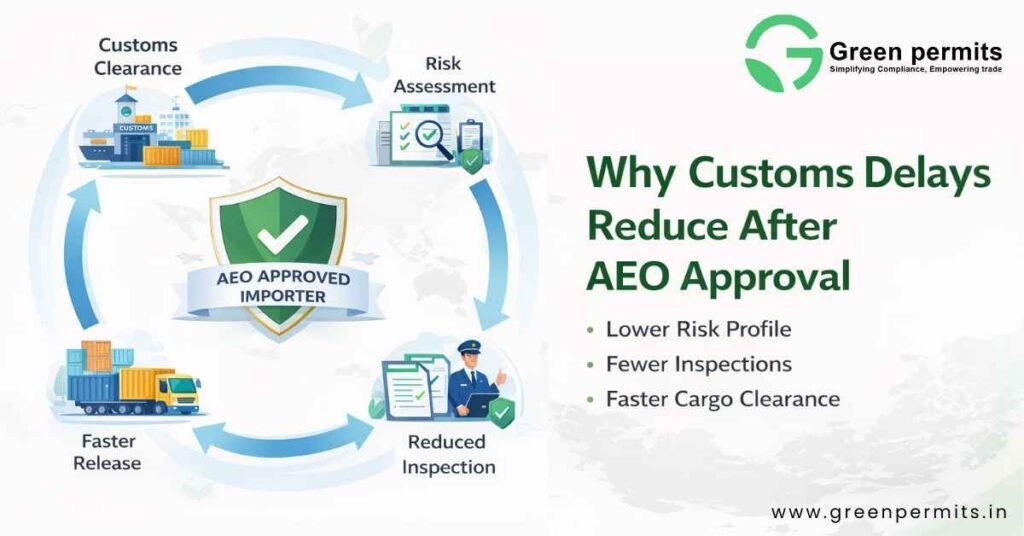 Customs Clearance

CUSTOMS

Risk Assessment

AEO APPROVED IMPORTER

Faster Release

Reduced Inspection

Green permits
Simplifying Compliance, Empowering trade

Why Customs Delays Reduce After AEO Approval

• Lower Risk Profile
• Fewer Inspections
• Faster Cargo Clearance

www.greenpermits.in